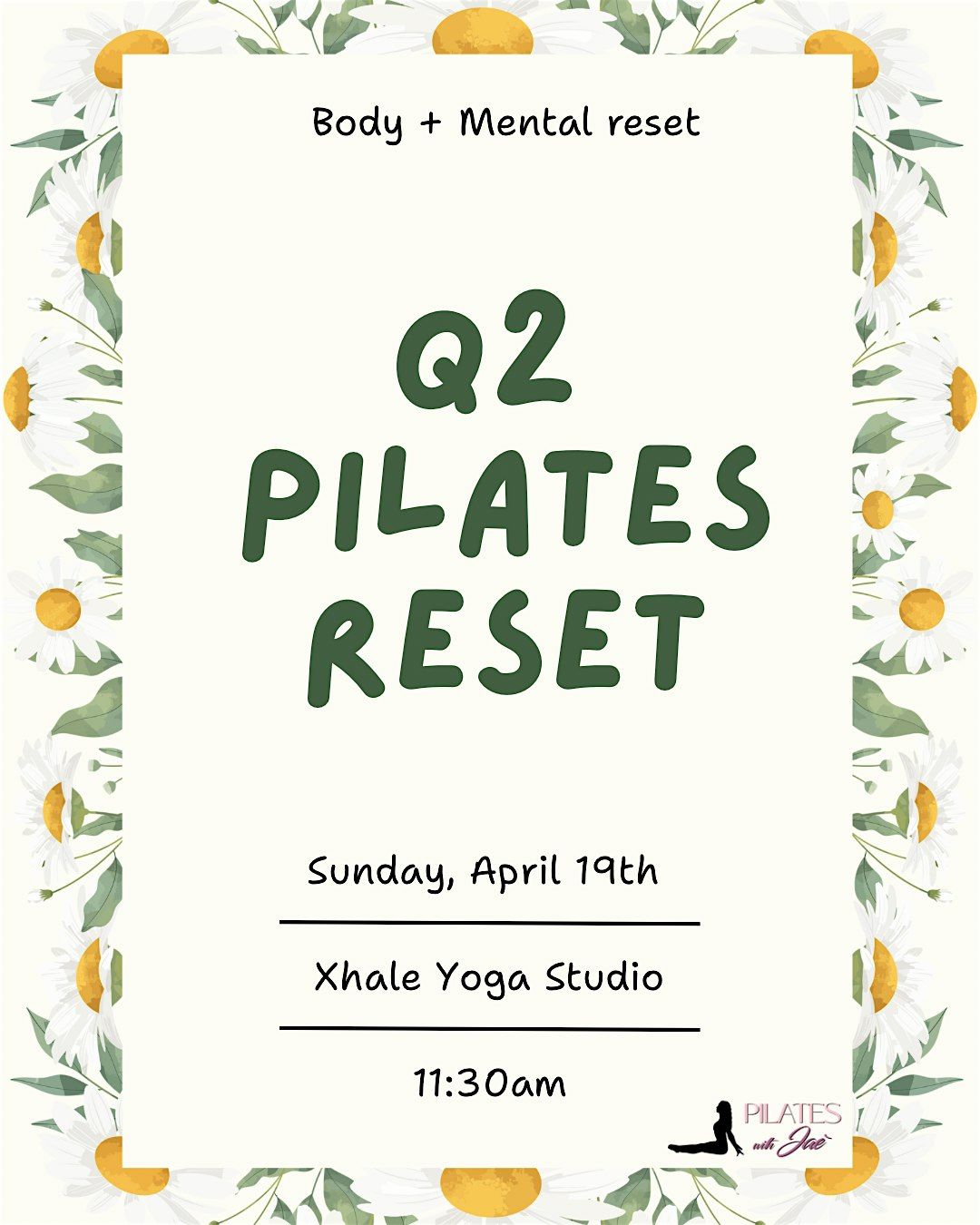 Body + Mental reset

Q2
PILATES
RESET

Sunday, April 19th

Xhale Yoga Studio

11:30am

PILATES
with Jaè